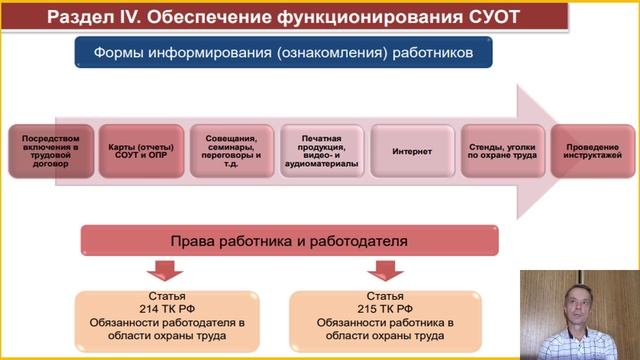 Раздел IV. Обеспечение функционирования СУОТ

Формы информирования (ознакомления) работников

Посредством включения в трудовой договор

Карты (отчеты) СОУТ и ОПР

Совещания, семинары, переговоры и т.д.

Печатная продукция, видео- и аудиоматериалы

Интернет

Стенды, уголки по охране труда

Проведение инструктажей

Права работника и работодателя

Статья
214 ТК РФ
Обязанности работодателя в области охраны труда

Статья
215 ТК РФ
Обязанности работника в области охраны труда